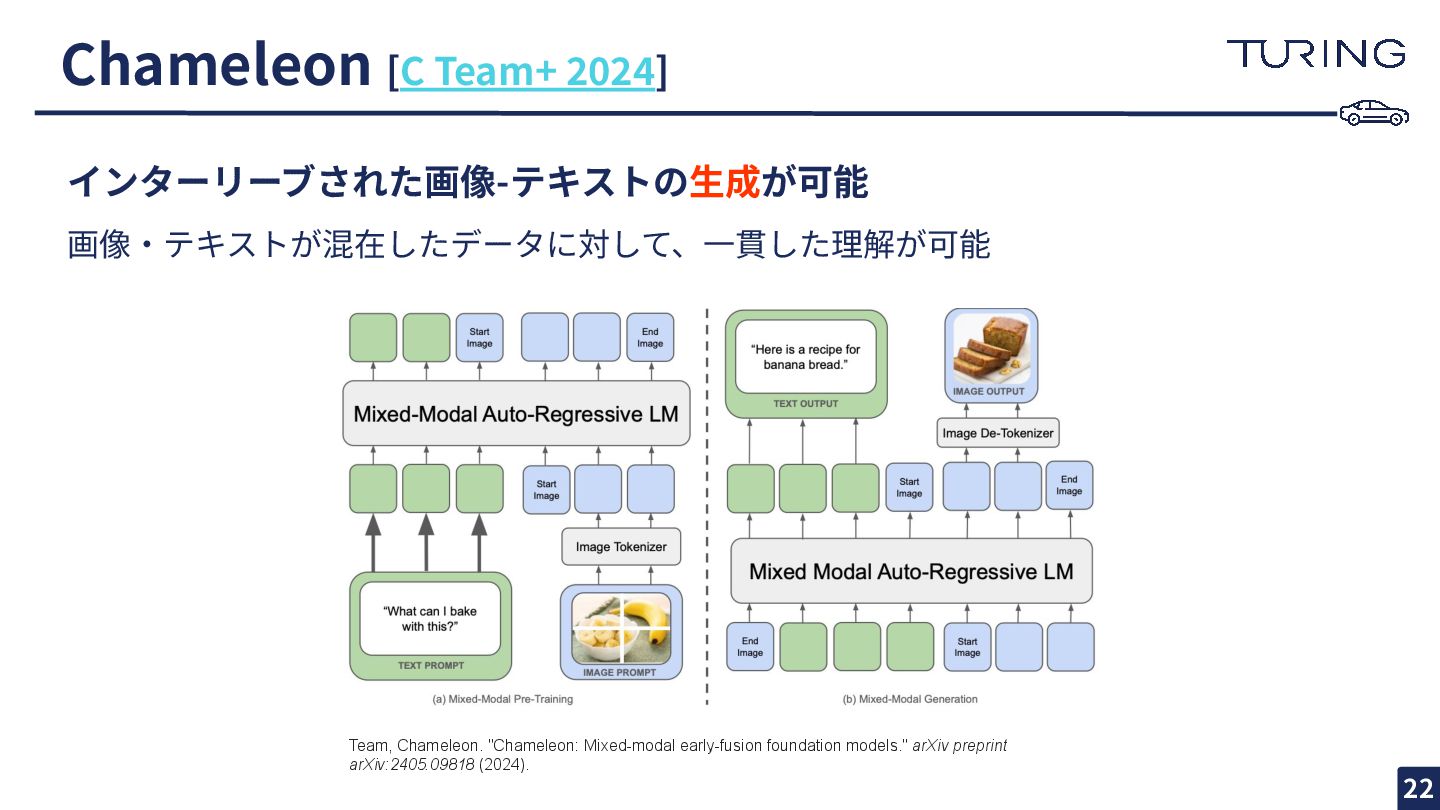 Chameleon [C Team+ 2024]

TURING

インターリーブされた画像-テキストの生成が可能

画像・テキストが混在したデータに対して、一貫した理解が可能

Start Image

End Image

Mixed-Modal Auto-Regressive LM

Start Image

Image Tokenizer

"What can I bake with this?"

TEXT PROMPT

IMAGE PROMPT

(a) Mixed-Modal Pre-Training

"Here is a recipe for banana bread."

TEXT OUTPUT

IMAGE OUTPUT

Image De-Tokenizer

Start Image

End Image

Mixed Modal Auto-Regressive LM

End Image

Start Image

(b) Mixed-Modal Generation

Team, Chameleon. "Chameleon: Mixed-modal early-fusion foundation models." arXiv preprint arXiv:2405.09818 (2024).

22